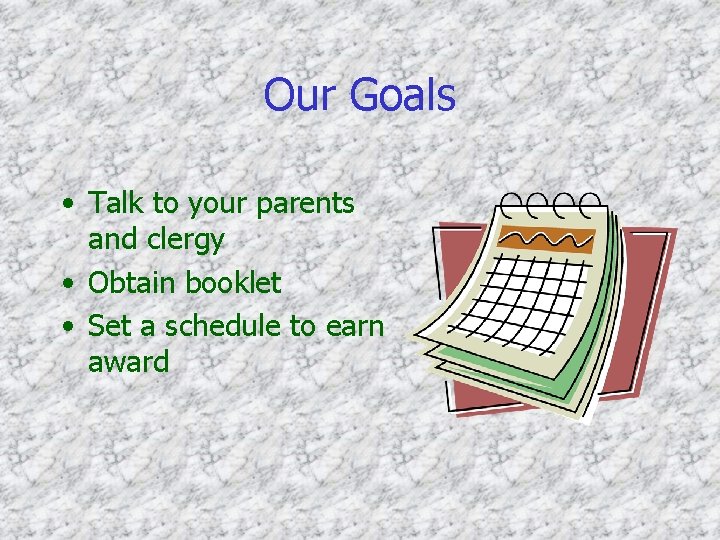 Our Goals

• Talk to your parents and clergy
• Obtain booklet
• Set a schedule to earn award